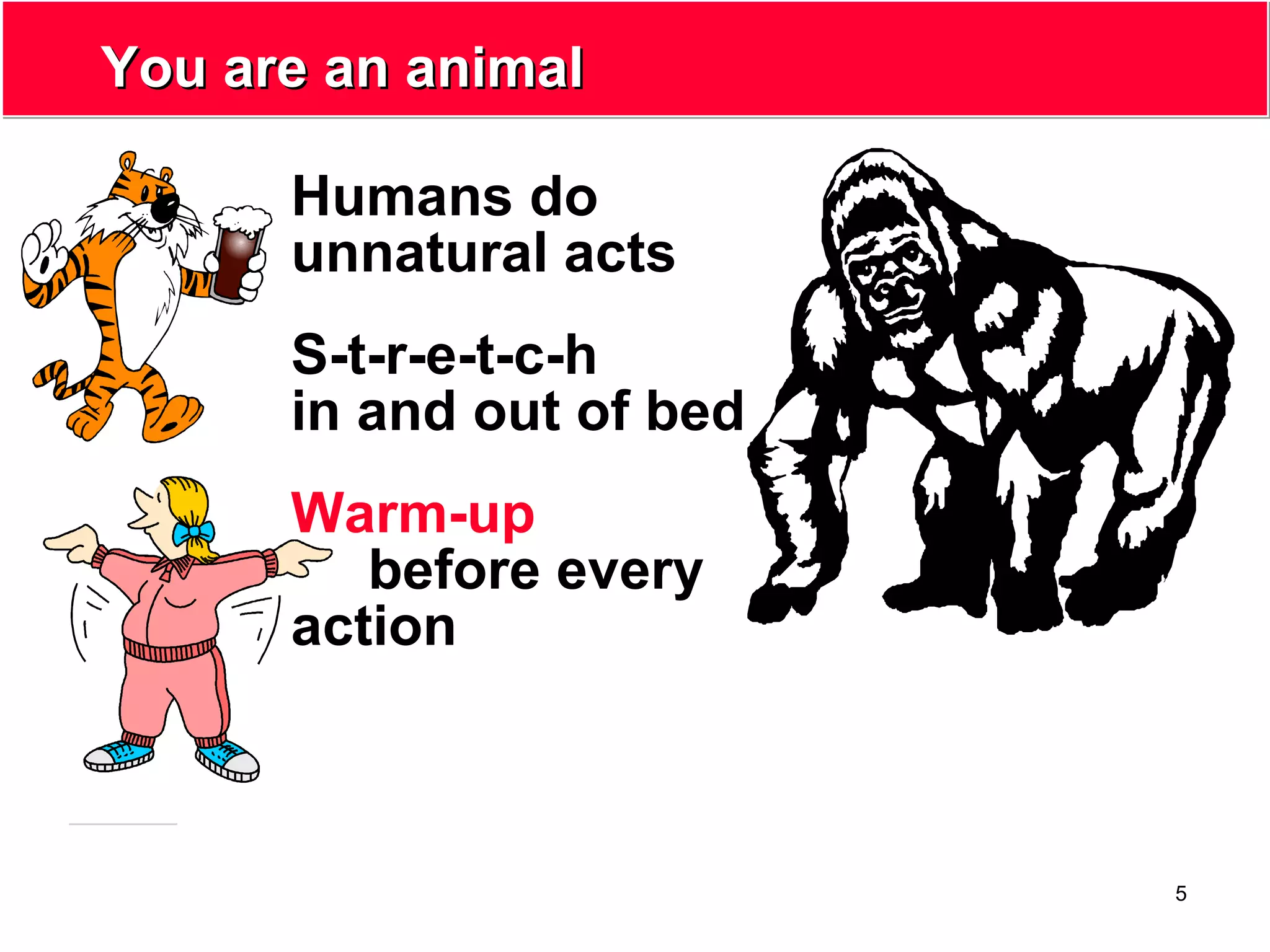 You are an animal

Humans do unnatural acts

S-t-r-e-t-c-h in and out of bed

Warm-up before every action

5